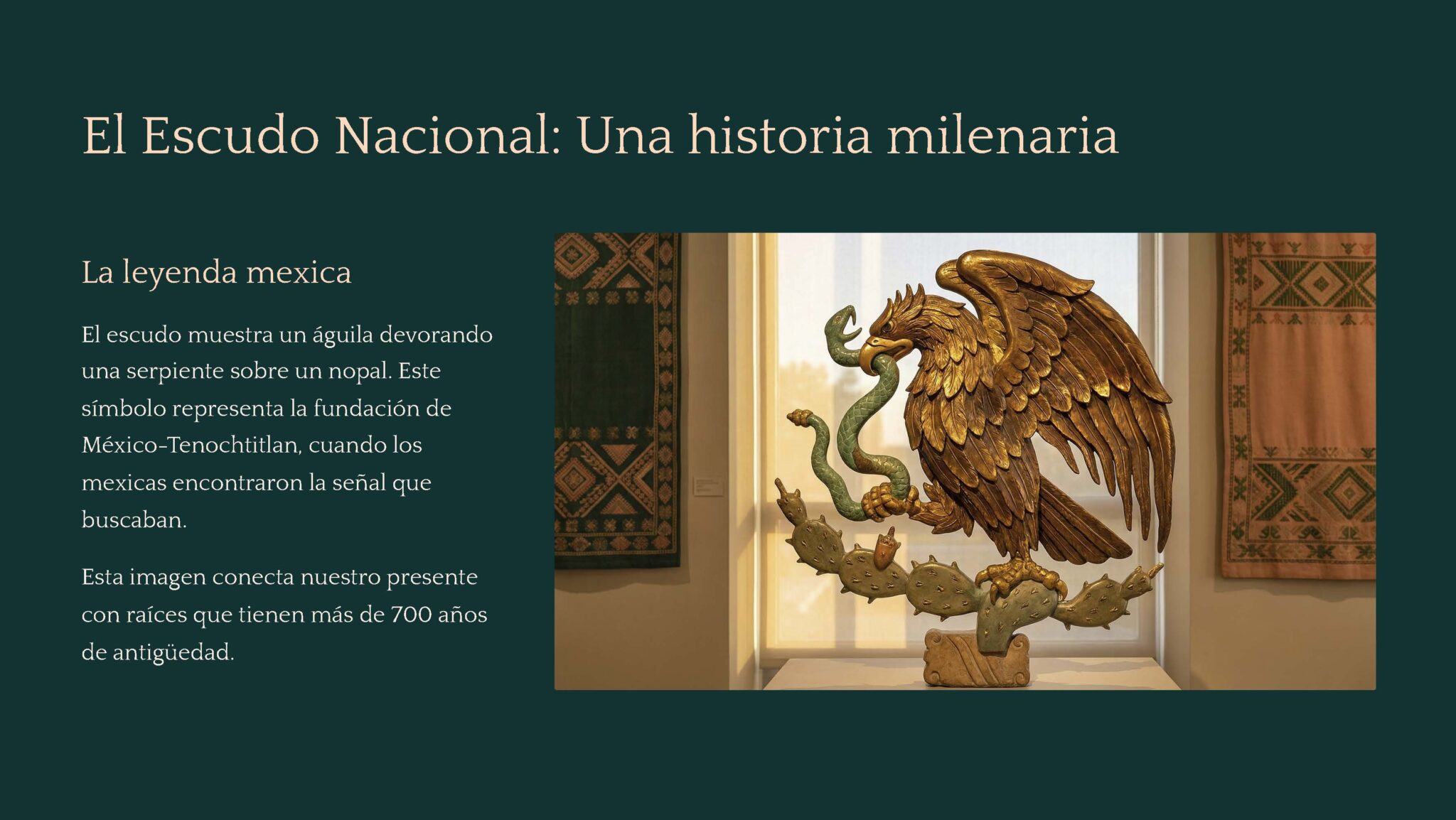 El Escudo Nacional: Una historia milenaria

La leyenda mexica

El escudo muestra un águila devorando una serpiente sobre un nopal. Este símbolo representa la fundación de México-Tenochtitlan, cuando los mexicas encontraron la señal que buscaban.

Esta imagen conecta nuestro presente con raíces que tienen más de 700 años de antigüedad.